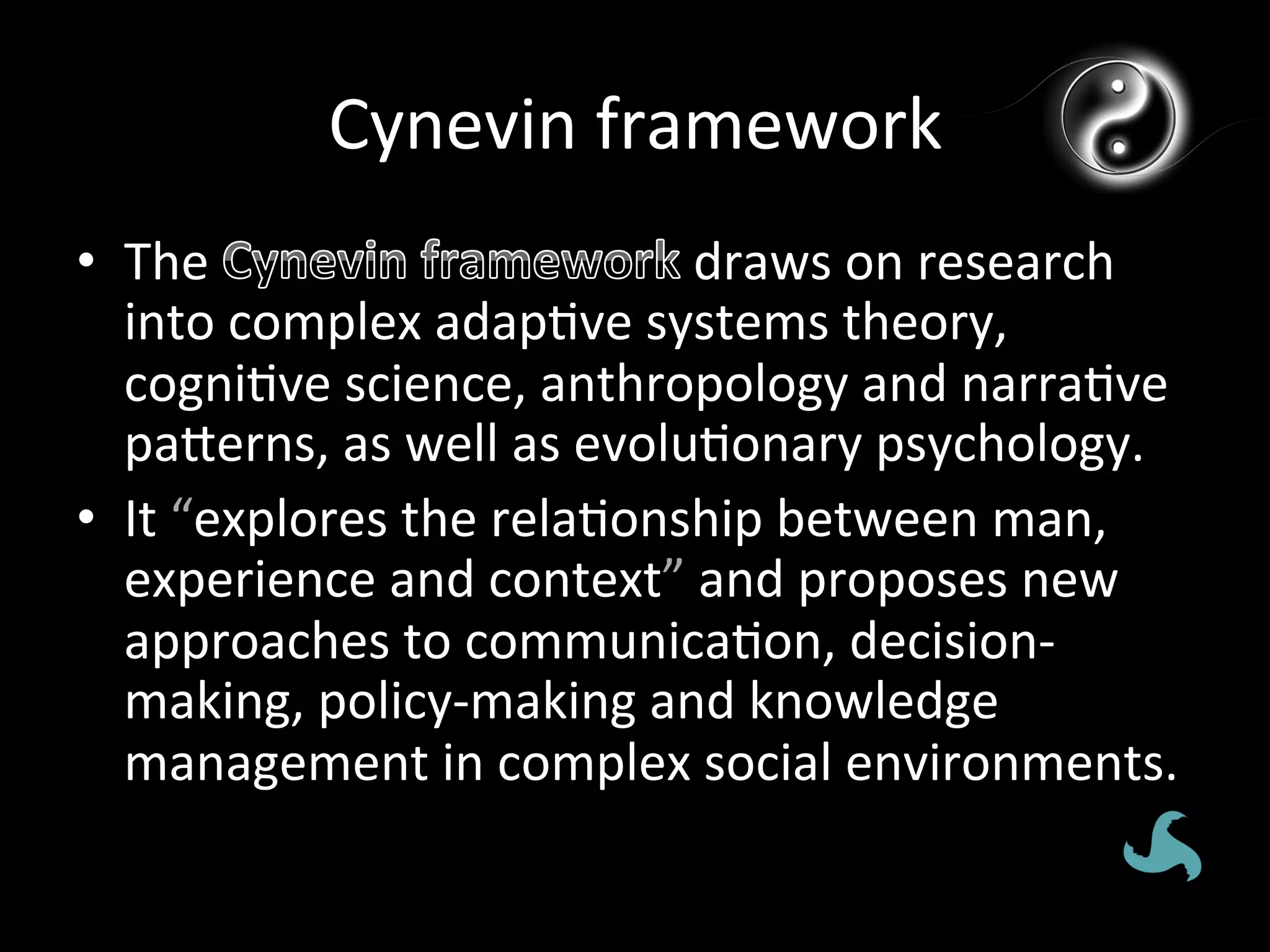 Cynevin framework

• The Cynevin framework draws on research into complex adaptive systems theory, cognitive science, anthropology and narrative patterns, as well as evolutionary psychology.
• It “explores the relationship between man, experience and context” and proposes new approaches to communication, decision-making, policy-making and knowledge management in complex social environments.